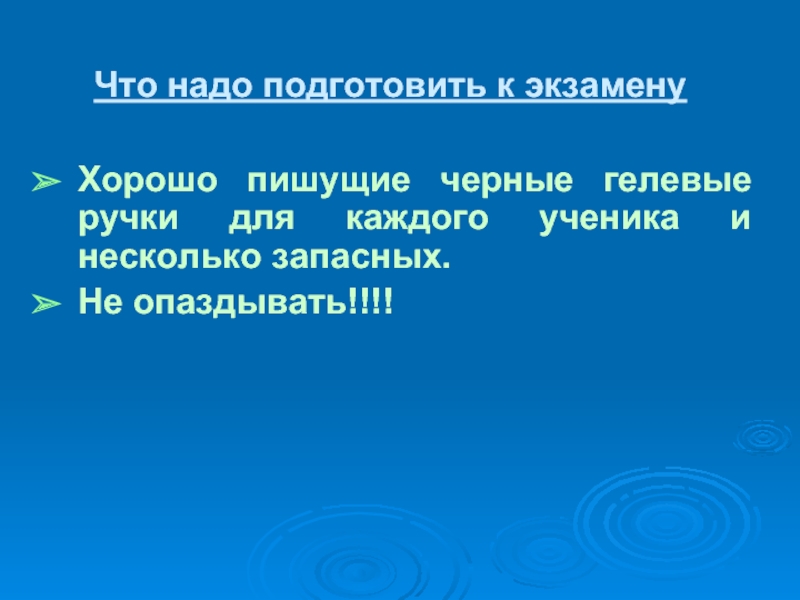 Что надо подготовить к экзамену

➢ Хорошо пишущие черные гелевые ручки для каждого ученика и несколько запасных.

➢ Не опаздывать!!!!